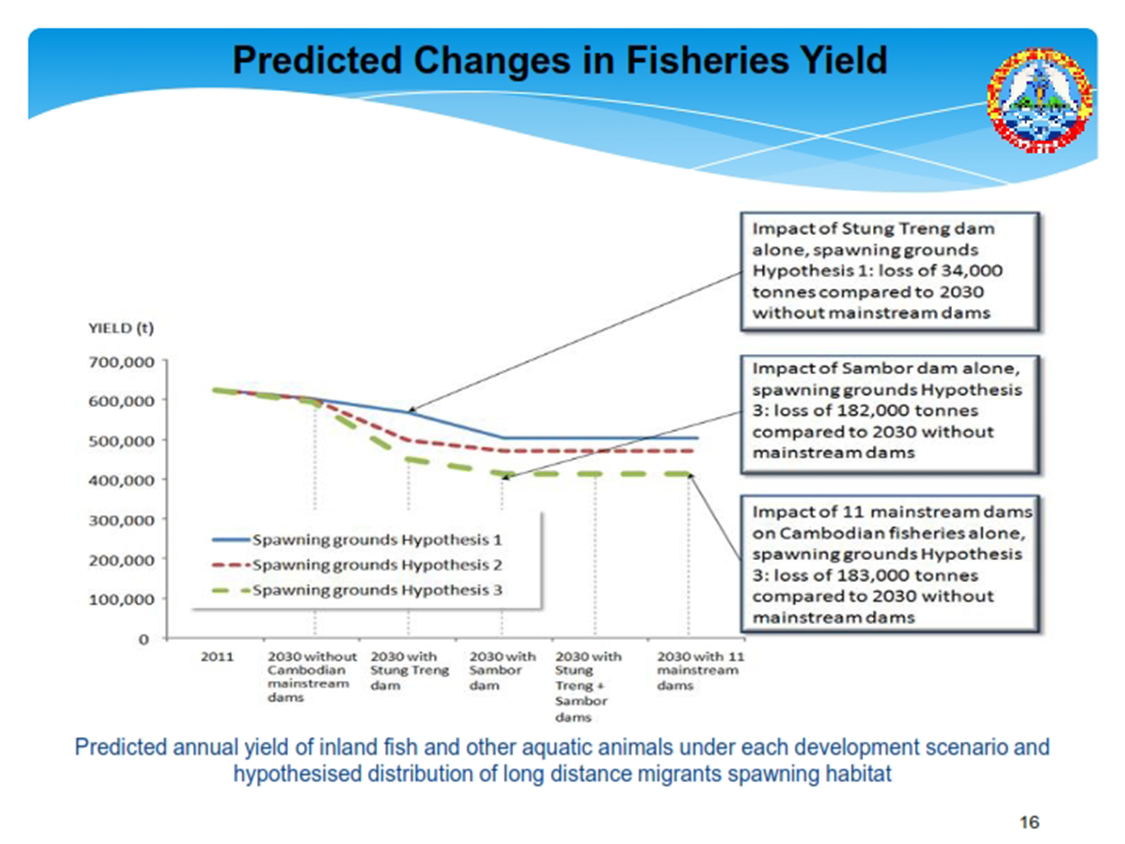 Predicted Changes in Fisheries Yield

Impact of Stung Treng dam alone, spawning grounds Hypothesis 1: loss of 34,000 tonnes compared to 2030 without mainstream dams

Impact of Sambor dam alone, spawning grounds Hypothesis 3: loss of 182,000 tonnes compared to 2030 without mainstream dams

Impact of 11 mainstream dams on Cambodian fisheries alone, spawning grounds Hypothesis 3: loss of 183,000 tonnes compared to 2030 without mainstream dams

YIELD (t)

700,000
600,000
500,000
400,000
300,000
200,000
100,000
0

Spawning grounds Hypothesis 1
Spawning grounds Hypothesis 2
Spawning grounds Hypothesis 3

2011
2030 without Cambodian mainstream dams
2030 with Stung Treng dam
2030 with Sambor dam
2030 with Stung Treng + Sambor dams
2030 with 11 mainstream dams

Predicted annual yield of inland fish and other aquatic animals under each development scenario and hypothesised distribution of long distance migrants spawning habitat

16